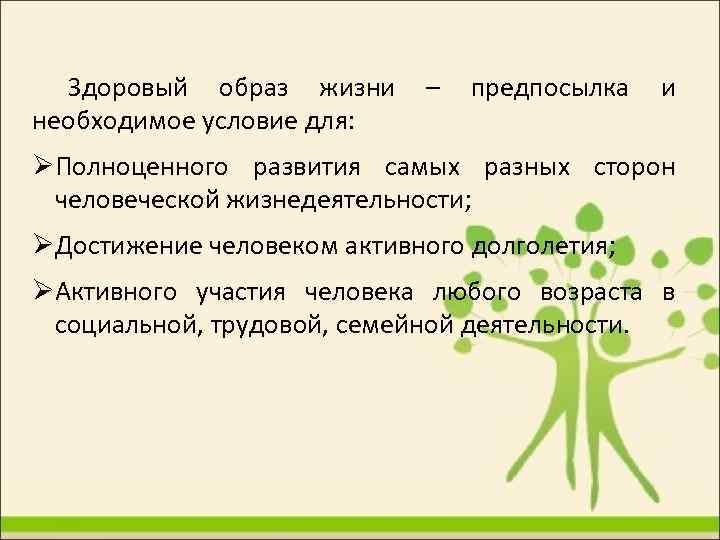 Здоровый образ жизни – предпосылка и необходимое условие для:

➢Полноценного развития самых разных сторон человеческой жизнедеятельности;

➢Достижение человеком активного долголетия;

➢Активного участия человека любого возраста в социальной, трудовой, семейной деятельности.